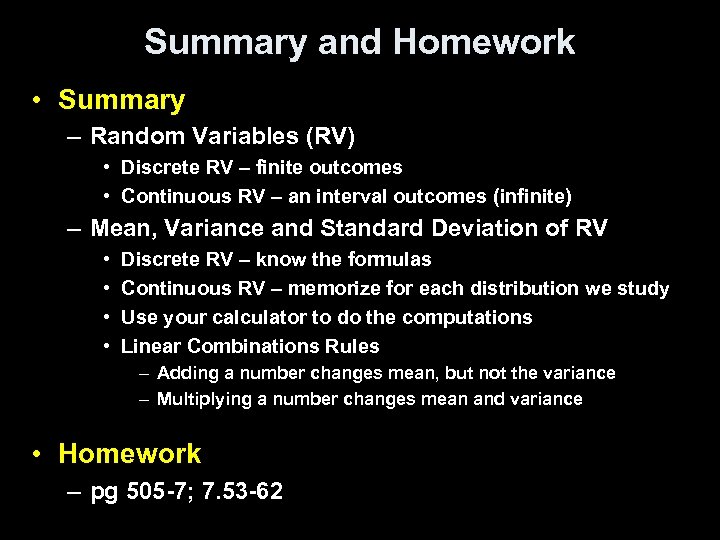 Summary and Homework

• Summary
– Random Variables (RV)
• Discrete RV – finite outcomes
• Continuous RV – an interval outcomes (infinite)
– Mean, Variance and Standard Deviation of RV
• Discrete RV – know the formulas
• Continuous RV – memorize for each distribution we study
• Use your calculator to do the computations
• Linear Combinations Rules
– Adding a number changes mean, but not the variance
– Multiplying a number changes mean and variance

• Homework
– pg 505-7; 7.53-62